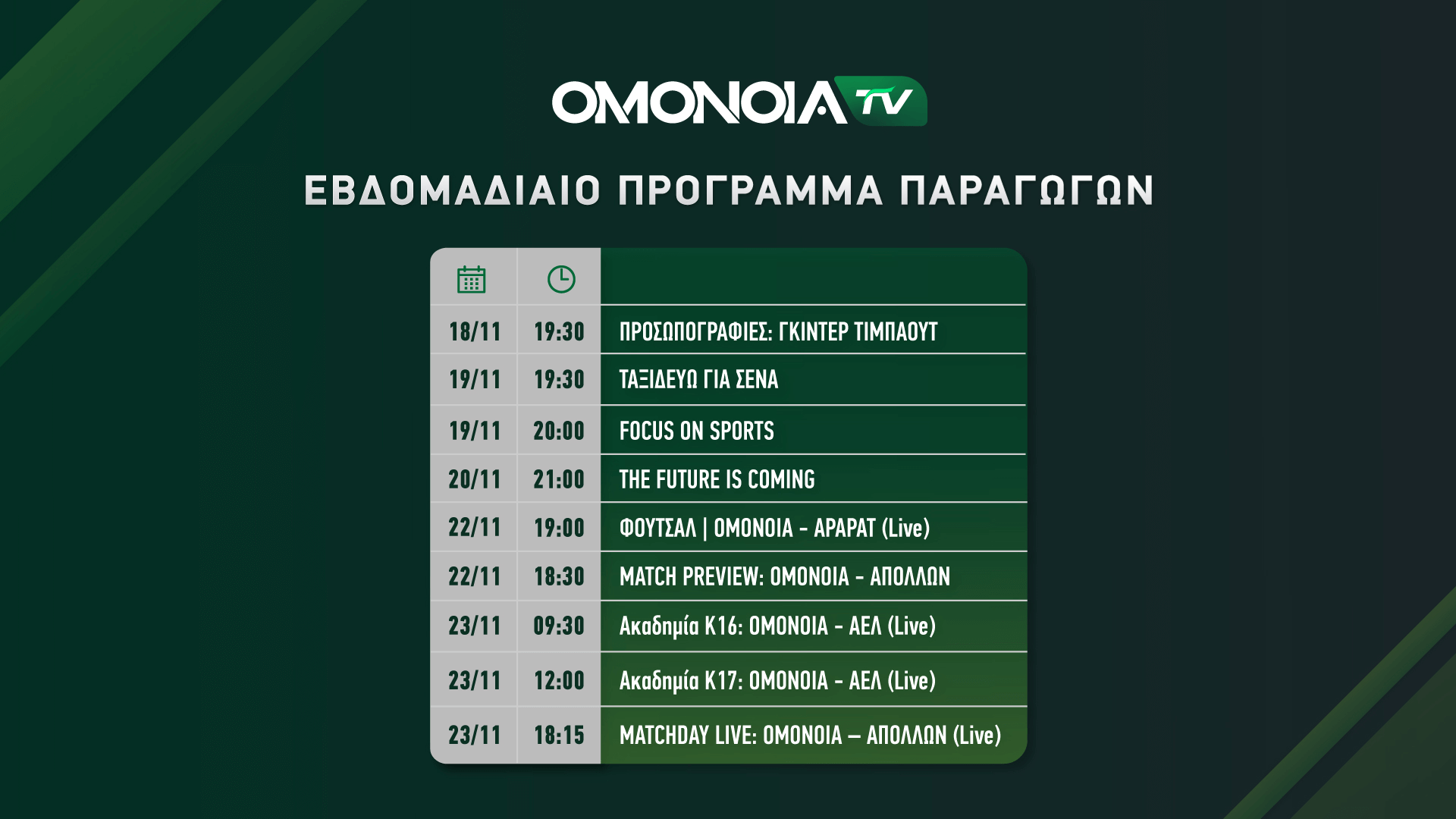 OMONOIA TV

ΕΒΔΟΜΑΔΙΑΙΟ ΠΡΟΓΡΑΜΜΑ ΠΑΡΑΓΩΓΩΝ

| | | |
|---|---|---|
| 18/11 | 19:30 | ΠΡΟΣΩΠΟΓΡΑΦΙΕΣ: ΓΚΙΝΤΕΡ ΤΙΜΠΑΟΥΤ |
| 19/11 | 19:30 | ΤΑΞΙΔΕΥΩ ΓΙΑ ΣΕΝΑ |
| 19/11 | 20:00 | FOCUS ON SPORTS |
| 20/11 | 21:00 | THE FUTURE IS COMING |
| 22/11 | 19:00 | ΦΟΥΤΣΑΛ \| ΟΜΟΝΟΙΑ - ΑΡΑΡΑΤ (Live) |
| 22/11 | 18:30 | MATCH PREVIEW: ΟΜΟΝΟΙΑ - ΑΠΟΛΛΩΝ |
| 23/11 | 09:30 | Ακαδημία Κ16: ΟΜΟΝΟΙΑ - ΑΕΛ (Live) |
| 23/11 | 12:00 | Ακαδημία Κ17: ΟΜΟΝΟΙΑ - ΑΕΛ (Live) |
| 23/11 | 18:15 | MATCHDAY LIVE: ΟΜΟΝΟΙΑ – ΑΠΟΛΛΩΝ (Live) |